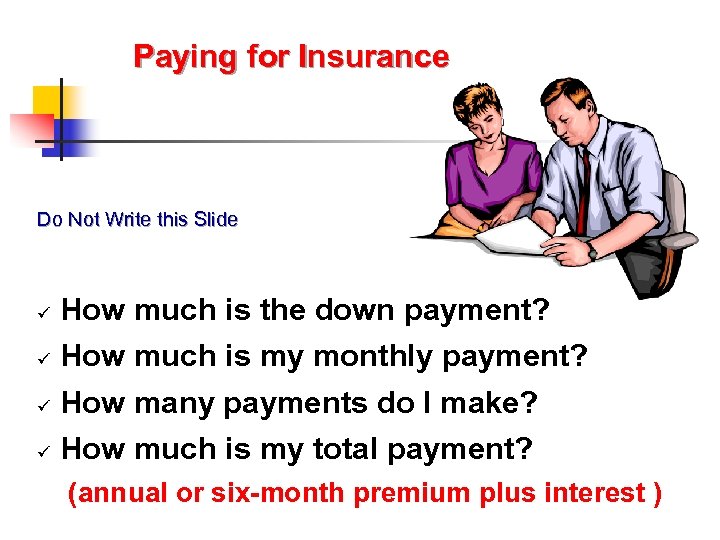 Paying for Insurance

Do Not Write this Slide

✓ How much is the down payment?
✓ How much is my monthly payment?
✓ How many payments do I make?
✓ How much is my total payment?
(annual or six-month premium plus interest )